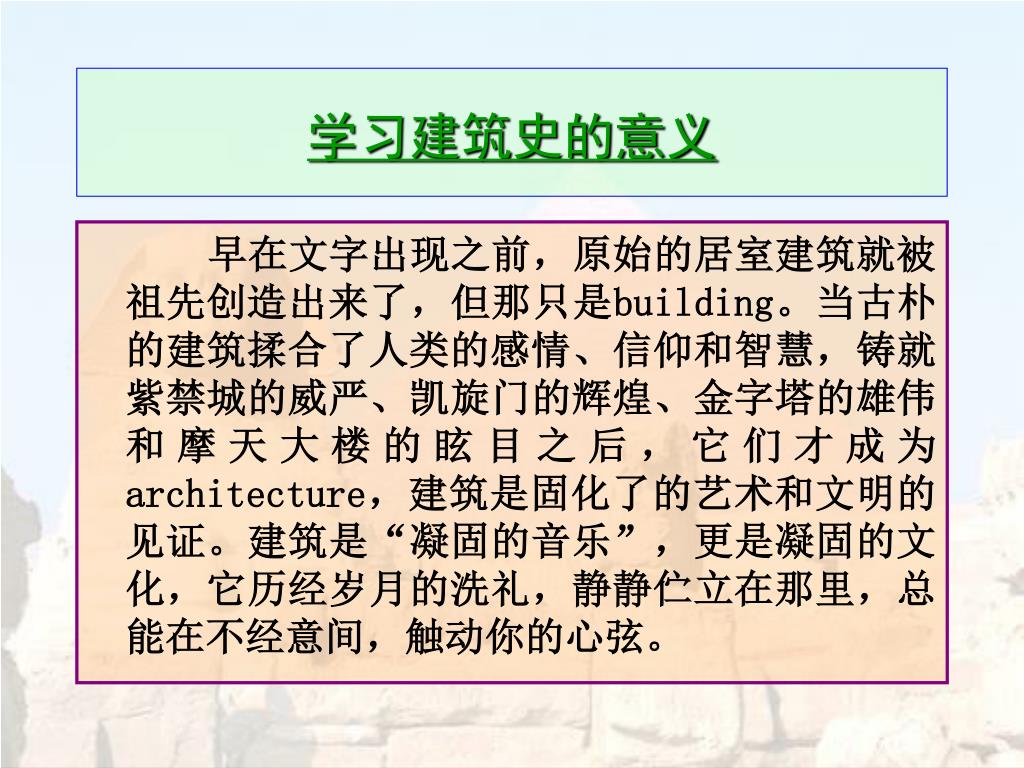 学习建筑史的意义

早在文字出现之前，原始的居室建筑就被祖先创造出来了，但那只是building。当古朴的建筑揉合了人类的感情、信仰和智慧，铸就紫禁城的威严、凯旋门的辉煌、金字塔的雄伟和摩天大楼的眩目之后，它们才成为architecture，建筑是固化了的艺术和文明的见证。建筑是“凝固的音乐”，更是凝固的文化，它历经岁月的洗礼，静静伫立在那里，总能在不经意间，触动你的心弦。